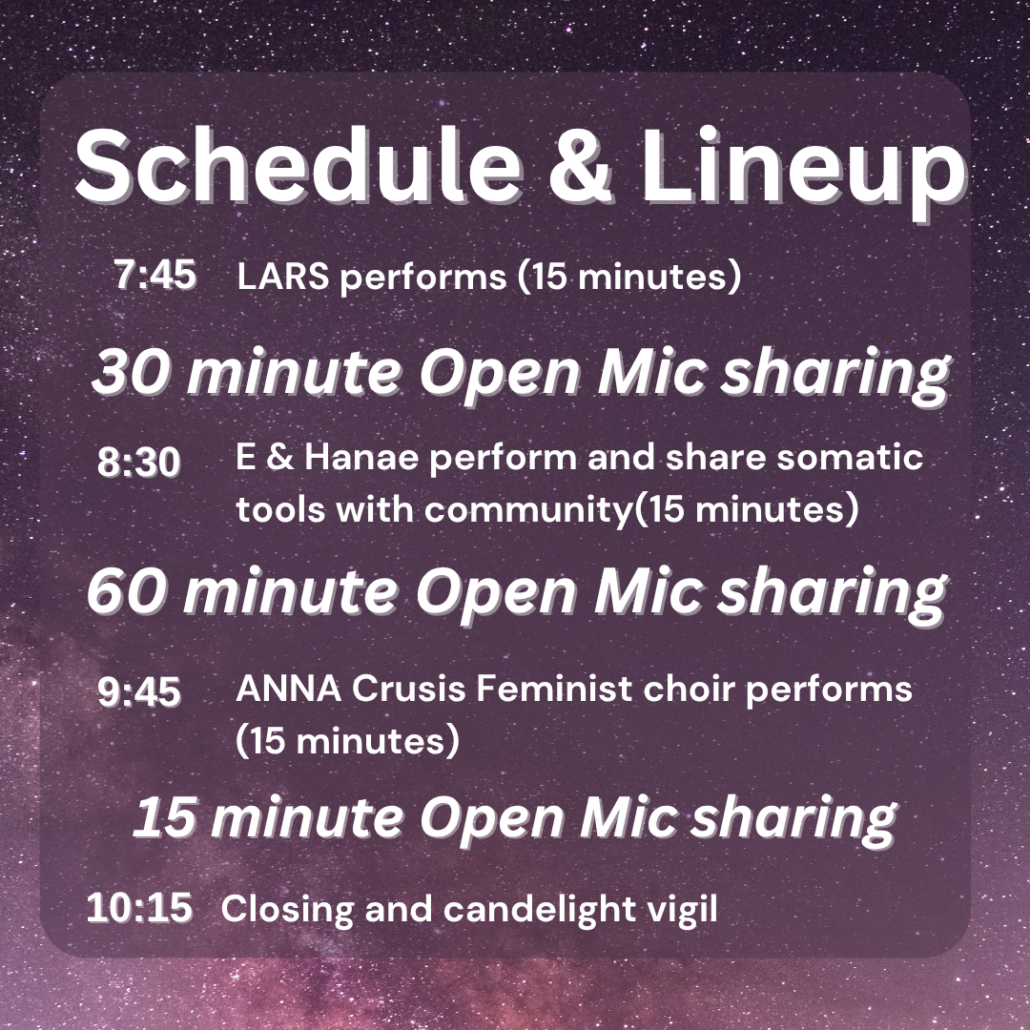 Schedule & Lineup

7:45 LARS performs (15 minutes)

30 minute Open Mic sharing

8:30 E & Hanae perform and share somatic tools with community(15 minutes)

60 minute Open Mic sharing

9:45 ANNA Crusis Feminist choir performs (15 minutes)

15 minute Open Mic sharing

10:15 Closing and candelight vigil